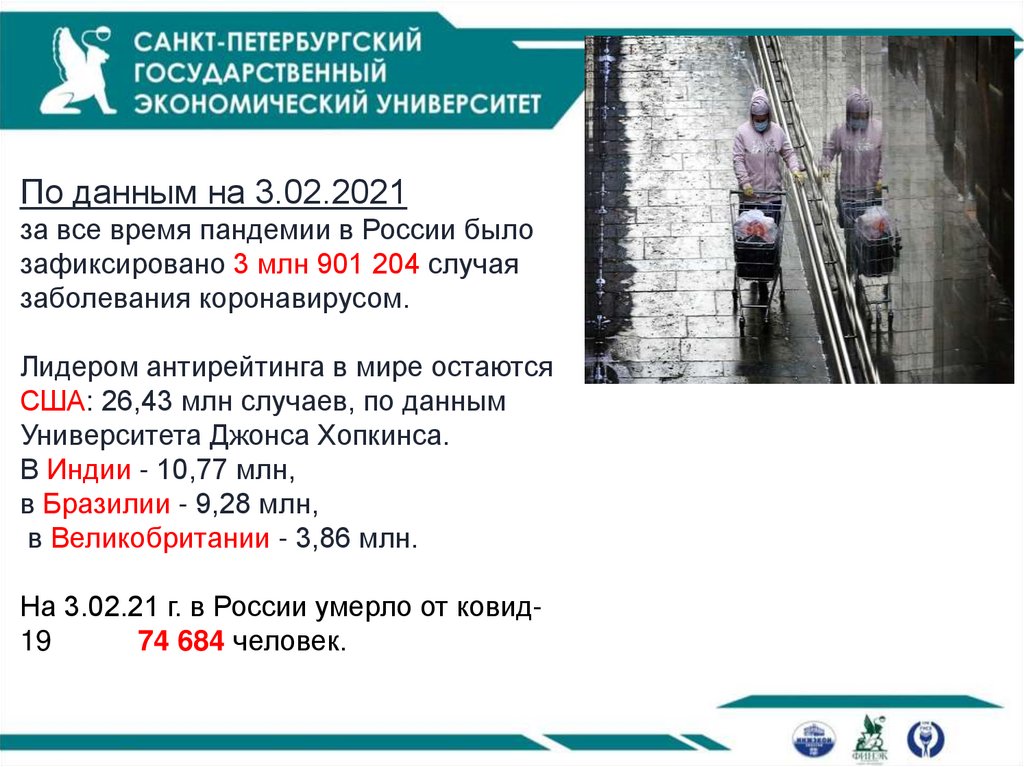 САНКТ-ПЕТЕРБУРГСКИЙ ГОСУДАРСТВЕННЫЙ ЭКОНОМИЧЕСКИЙ УНИВЕРСИТЕТ

По данным на 3.02.2021
за все время пандемии в России было зафиксировано 3 млн 901 204 случая заболевания коронавирусом.

Лидером антирейтинга в мире остаются США: 26,43 млн случаев, по данным Университета Джонса Хопкинса.
В Индии - 10,77 млн,
в Бразилии - 9,28 млн,
в Великобритании - 3,86 млн.

На 3.02.21 г. в России умерло от ковид-19 74 684 человек.

ИНЖЭКОН
ФИНЭК